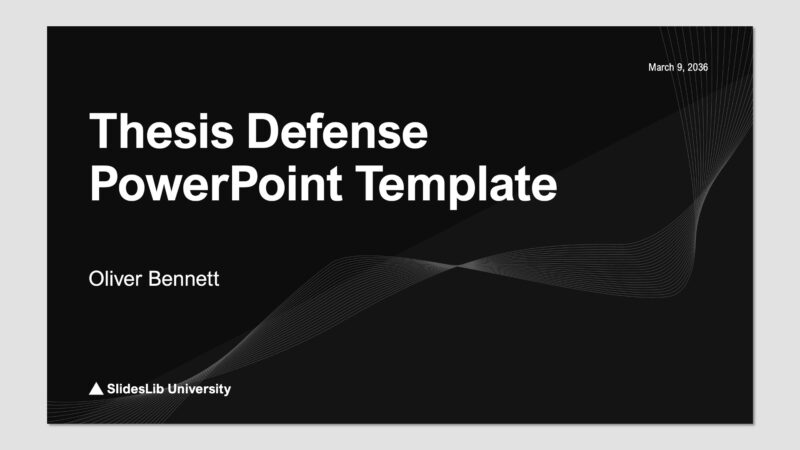 March 9, 2036

Thesis Defense PowerPoint Template

Oliver Bennett

SlidesLib University